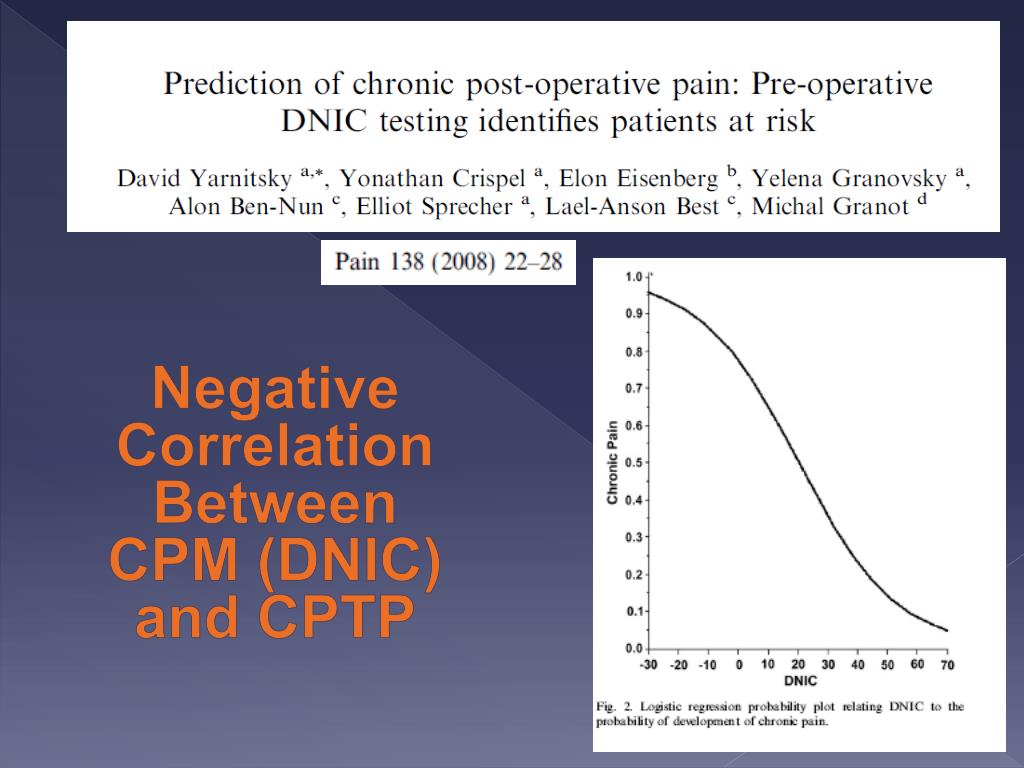 Prediction of chronic post-operative pain: Pre-operative DNIC testing identifies patients at risk

David Yarnitsky $^{a,*}$, Yonathan Crispel $^{a}$, Elon Eisenberg $^{b}$, Yelena Granovsky $^{a}$, Alon Ben-Nun $^{c}$, Elliot Sprecher $^{a}$, Lael-Anson Best $^{c}$, Michal Granot $^{d}$

Pain 138 (2008) 22–28

Negative Correlation Between CPM (DNIC) and CPTP

1.0
0.9
0.8
0.7
0.6
0.5
0.4
0.3
0.2
0.1
0.0
Chronic Pain
-30 -20 -10 0 10 20 30 40 50 60 70
DNIC

Fig. 2. Logistic regression probability plot relating DNIC to the probability of development of chronic pain.